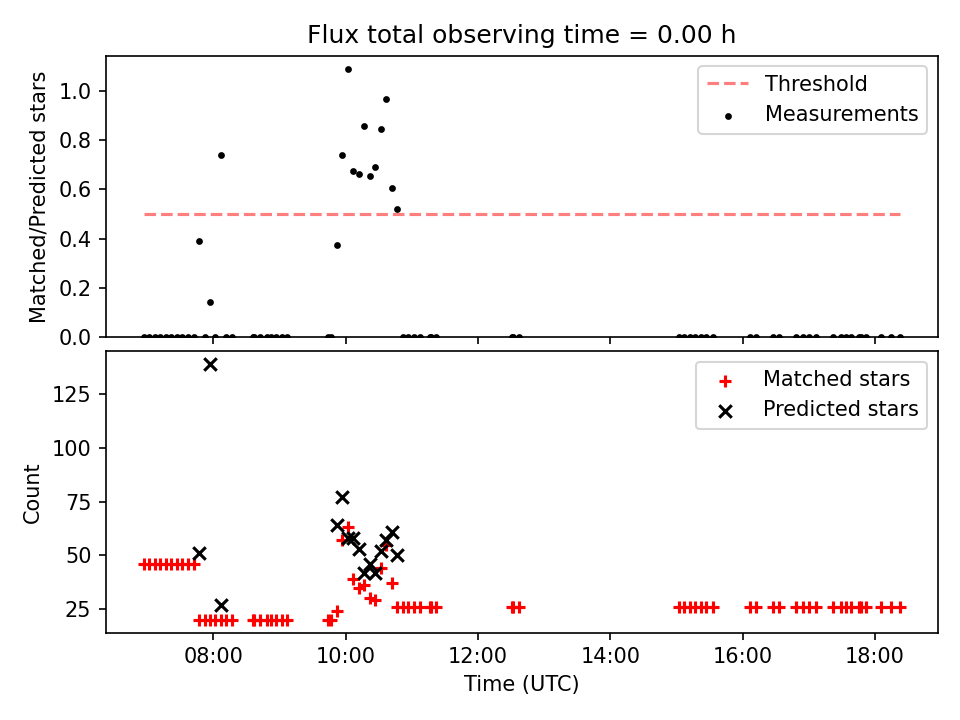 Flux total observing time = 0.00 h

Matched/Predicted stars

1.0
0.8
0.6
0.4
0.2
0.0

Threshold
Measurements

Count

125
100
75
50
25

Matched stars
Predicted stars

08:00
10:00
12:00
14:00
16:00
18:00

Time (UTC)